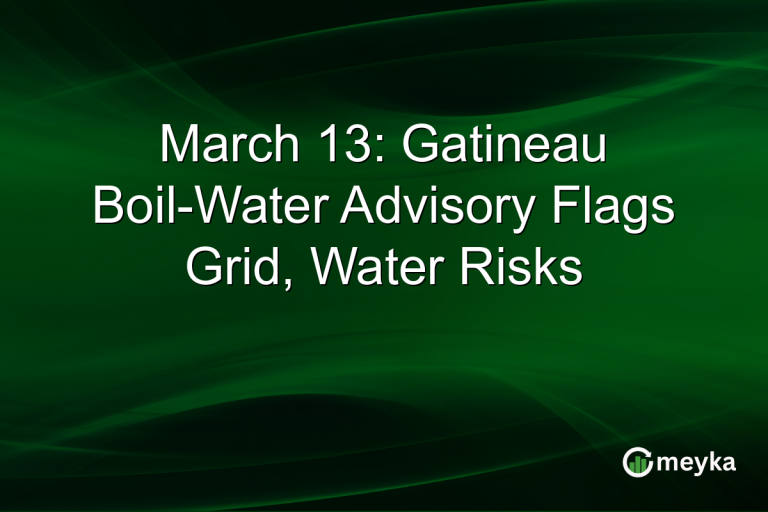 March 13: Gatineau Boil-Water Advisory Flags Grid, Water Risks

meyka